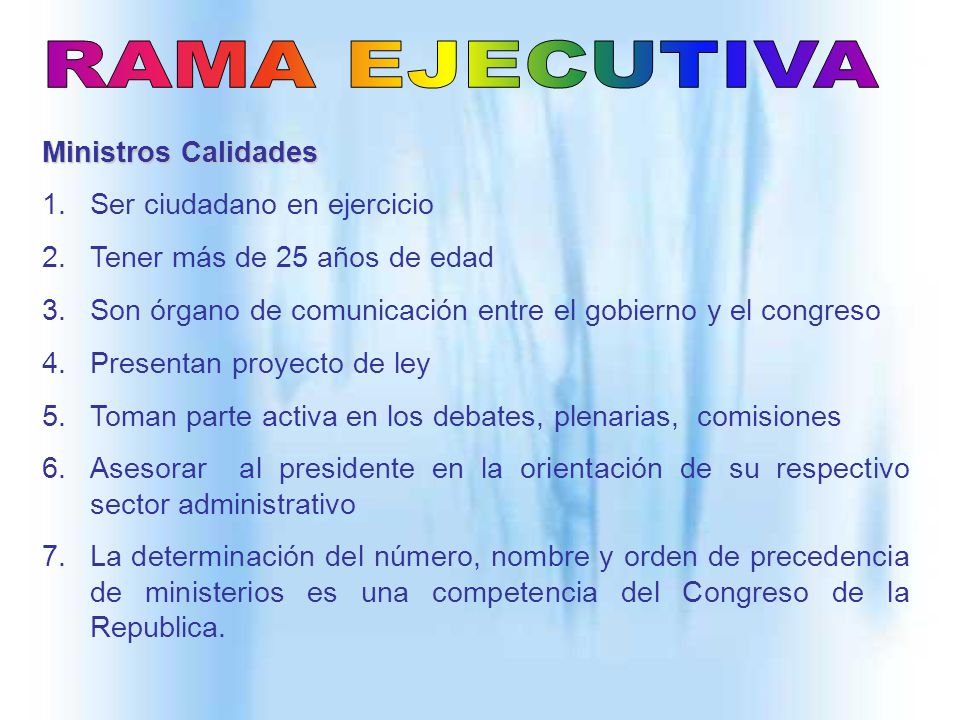 RAMA EJECUTIVA

Ministros Calidades

1. Ser ciudadano en ejercicio
2. Tener más de 25 años de edad
3. Son órgano de comunicación entre el gobierno y el congreso
4. Presentan proyecto de ley
5. Toman parte activa en los debates, plenarias, comisiones
6. Asesorar al presidente en la orientación de su respectivo sector administrativo
7. La determinación del número, nombre y orden de precedencia de ministerios es una competencia del Congreso de la Republica.